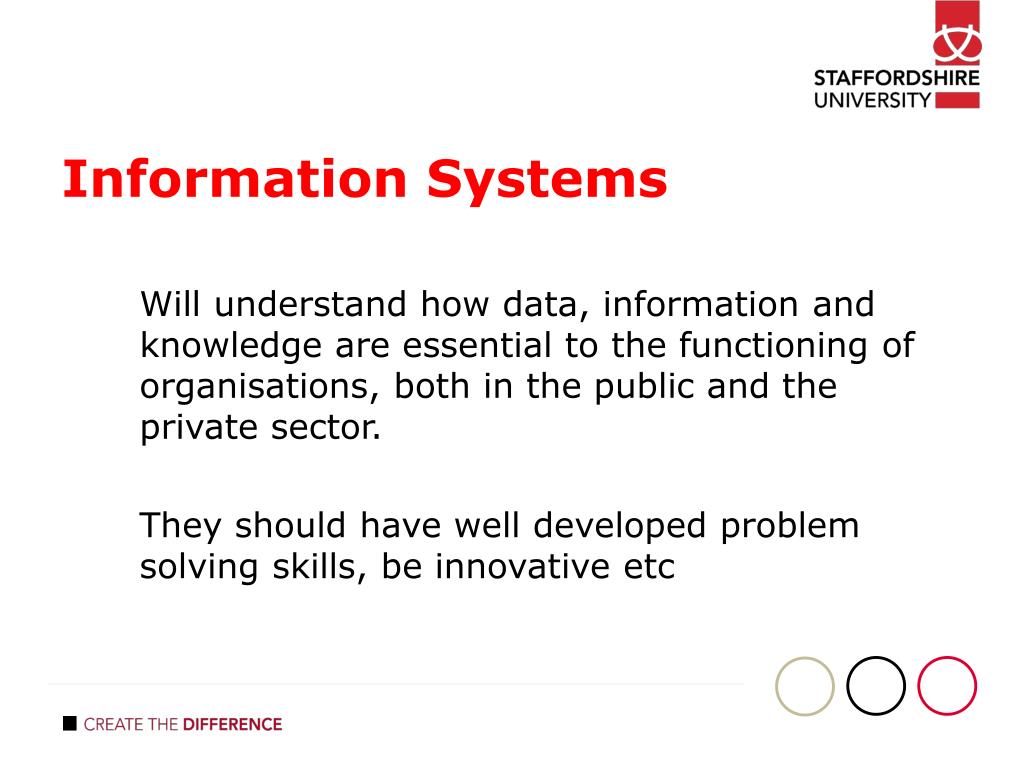 STAFFORDSHIRE UNIVERSITY

Information Systems

Will understand how data, information and knowledge are essential to the functioning of organisations, both in the public and the private sector.

They should have well developed problem solving skills, be innovative etc

CREATE THE DIFFERENCE